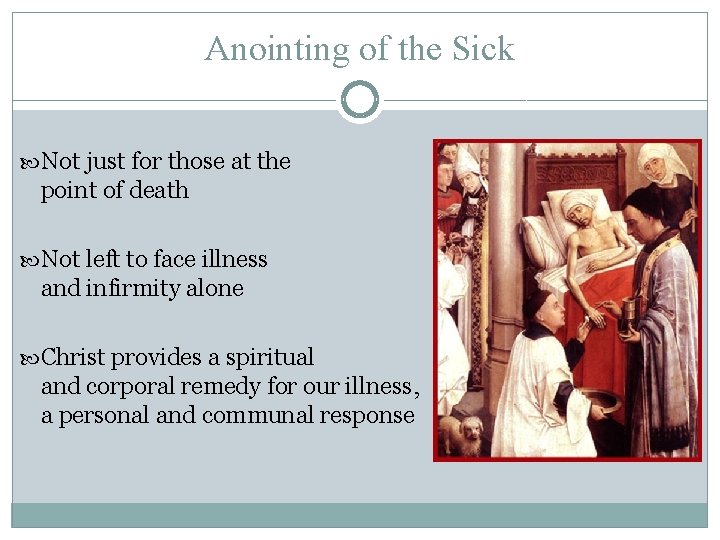 Anointing of the Sick

Not just for those at the point of death

Not left to face illness and infirmity alone

Christ provides a spiritual and corporal remedy for our illness, a personal and communal response